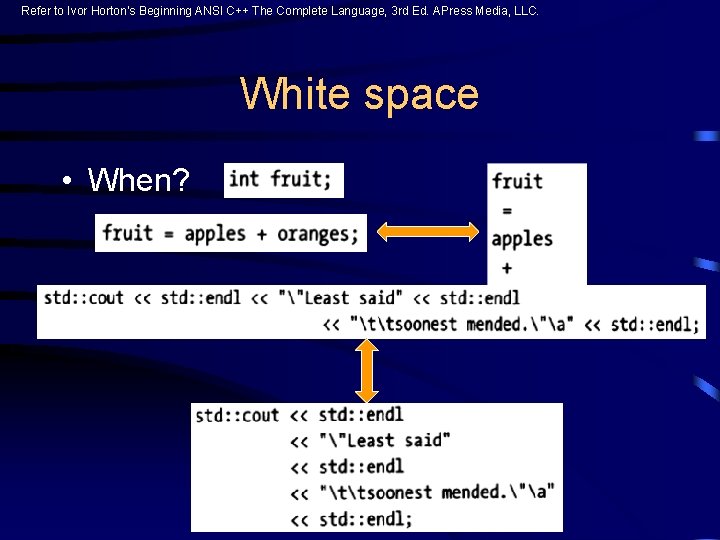 Refer to Ivor Horton's Beginning ANSI C++ The Complete Language, 3rd Ed. APress Media, LLC.

White space

• When?

int fruit;

fruit = apples + oranges;

fruit
=
apples
+

std::cout << std::endl << "\"Least said" << std::endl
<< "\t\tsoonest mended.\"\a" << std::endl;

std::cout << std::endl
<< "\"Least said"
<< std::endl
<< "\t\tsoonest mended.\"\a"
<< std::endl;